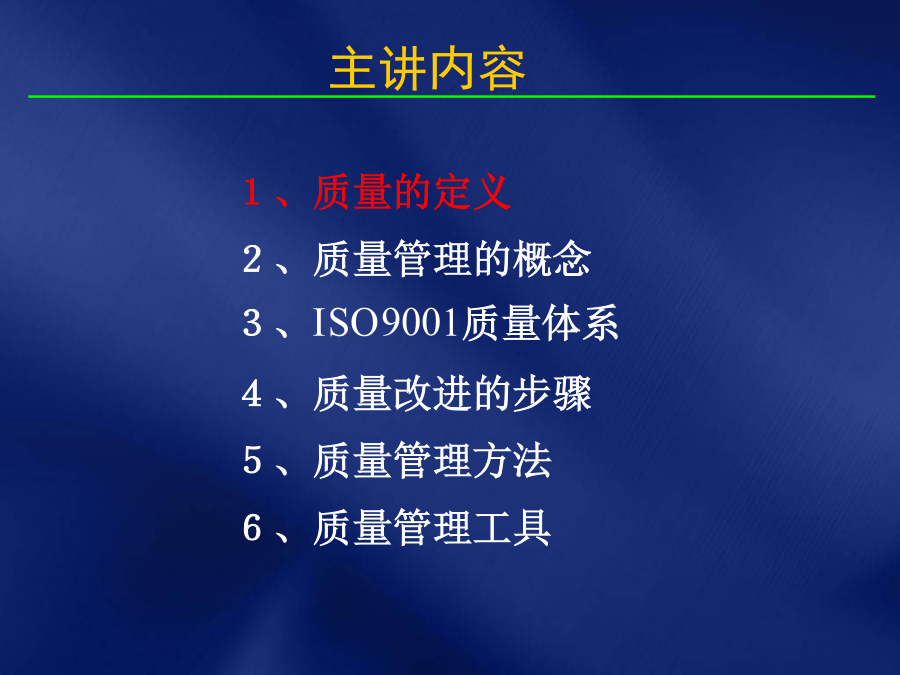 主讲内容

1、质量的定义

2、质量管理的概念

3、ISO9001质量体系

4、质量改进的步骤

5、质量管理方法

6、质量管理工具